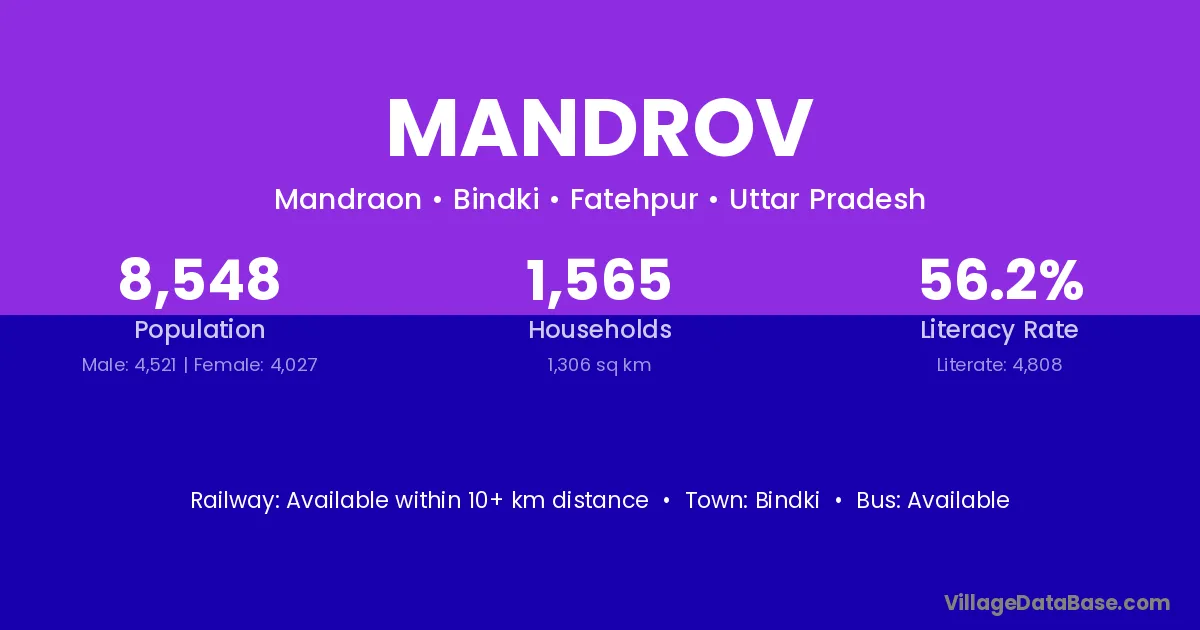 MANDROV

Mandraon • Bindki • Fatehpur • Uttar Pradesh

8,548
Population
Male: 4,521 | Female: 4,027

1,565
Households
1,306 sq km

56.2%
Literacy Rate
Literate: 4,808

Railway: Available within 10+ km distance • Town: Bindki • Bus: Available

VillageDataBase.com